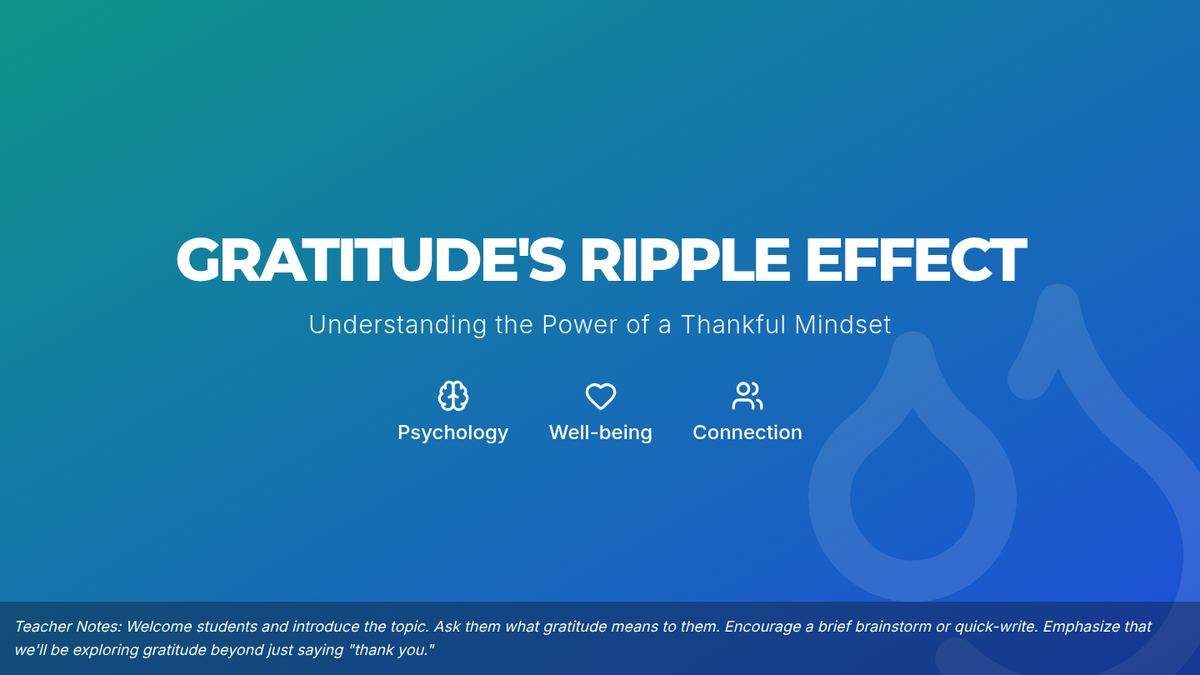 GRATITUDE'S RIPPLE EFFECT

Understanding the Power of a Thankful Mindset

Psychology

Well-being

Connection

Teacher Notes: Welcome students and introduce the topic. Ask them what gratitude means to them. Encourage a brief brainstorm or quick-write. Emphasize that we'll be exploring gratitude beyond just saying "thank you."